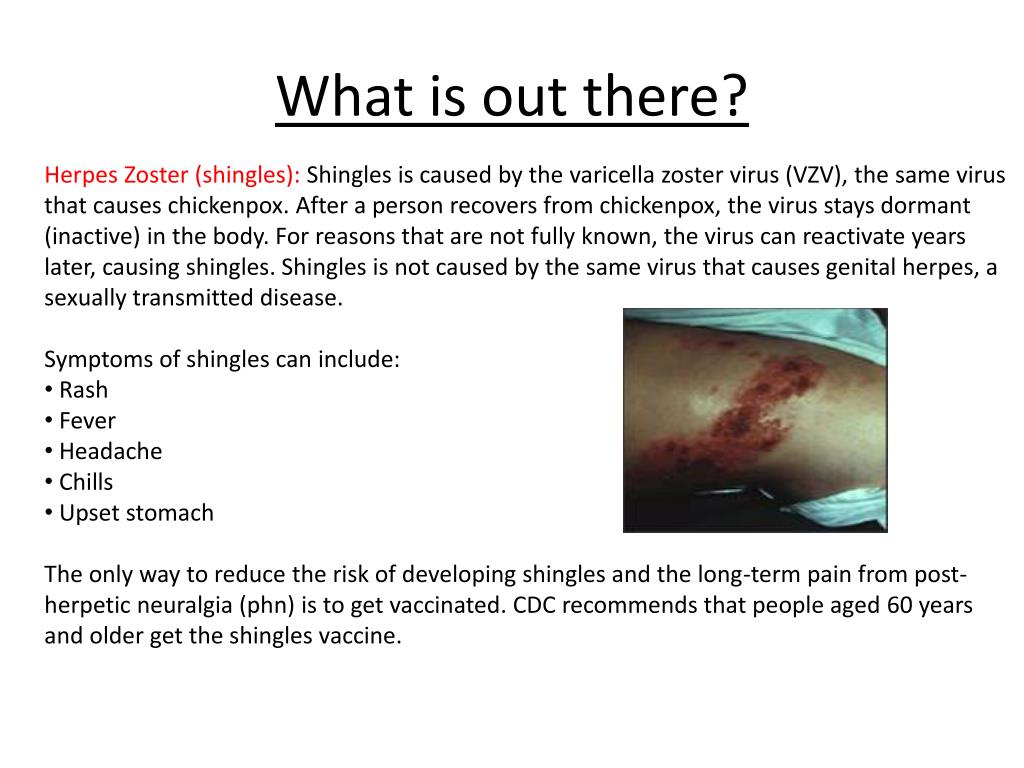 What is out there?

Herpes Zoster (shingles): Shingles is caused by the varicella zoster virus (VZV), the same virus that causes chickenpox. After a person recovers from chickenpox, the virus stays dormant (inactive) in the body. For reasons that are not fully known, the virus can reactivate years later, causing shingles. Shingles is not caused by the same virus that causes genital herpes, a sexually transmitted disease.

Symptoms of shingles can include:
• Rash
• Fever
• Headache
• Chills
• Upset stomach

The only way to reduce the risk of developing shingles and the long-term pain from post-herpetic neuralgia (phn) is to get vaccinated. CDC recommends that people aged 60 years and older get the shingles vaccine.